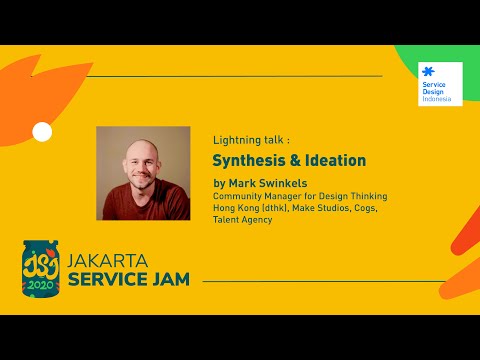 Service Design Indonesia

Lightning talk :

Synthesis & Ideation

by Mark Swinkels
Community Manager for Design Thinking Hong Kong (dthk), Make Studios, Cogs, Talent Agency

JSJ 2020

JAKARTA
SERVICE JAM